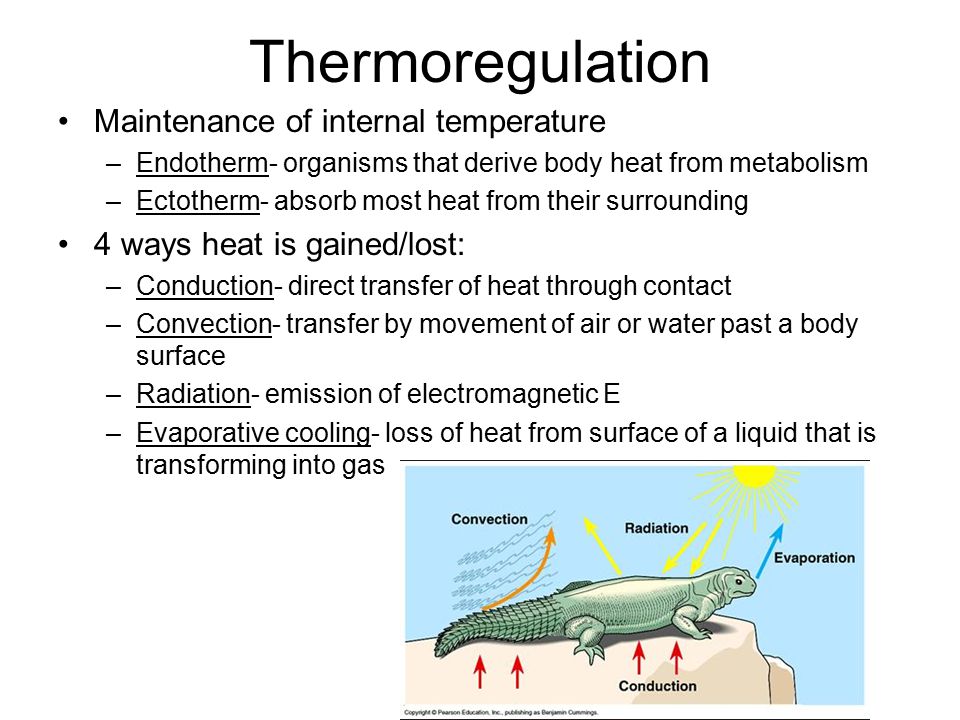 Thermoregulation

• Maintenance of internal temperature
– Endotherm- organisms that derive body heat from metabolism
– Ectotherm- absorb most heat from their surrounding

• 4 ways heat is gained/lost:
– Conduction- direct transfer of heat through contact
– Convection- transfer by movement of air or water past a body surface
– Radiation- emission of electromagnetic E
– Evaporative cooling- loss of heat from surface of a liquid that is transforming into gas

Convection
Radiation
Evaporation
Conduction
Copyright © Pearson Education, Inc., publishing as Benjamin Cummings.